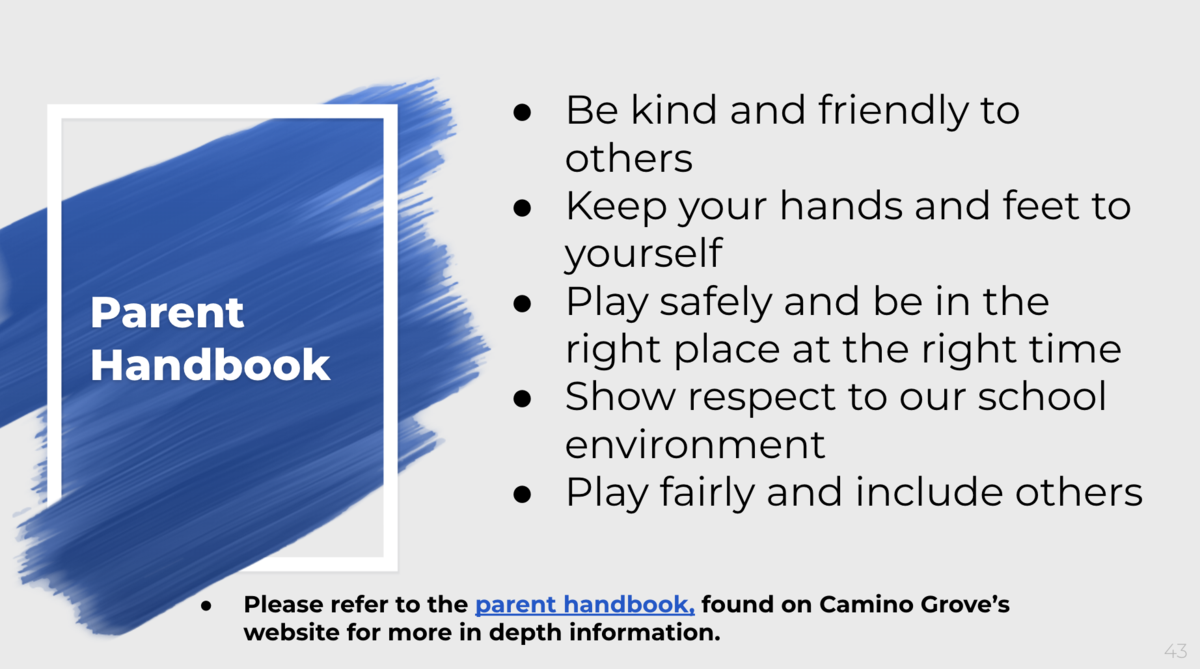 Parent Handbook

● Be kind and friendly to others
● Keep your hands and feet to yourself
● Play safely and be in the right place at the right time
● Show respect to our school environment
● Play fairly and include others

● Please refer to the parent handbook, found on Camino Grove's website for more in depth information.

43